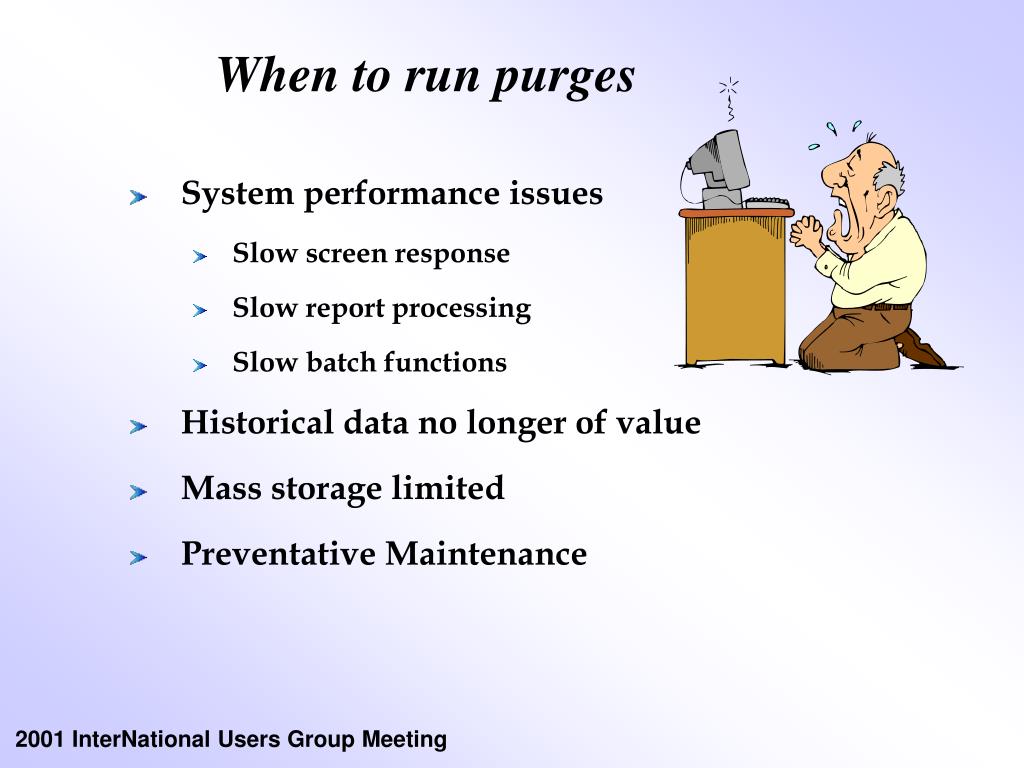 When to run purges

System performance issues

Slow screen response

Slow report processing

Slow batch functions

Historical data no longer of value

Mass storage limited

Preventative Maintenance

2001 InterNational Users Group Meeting